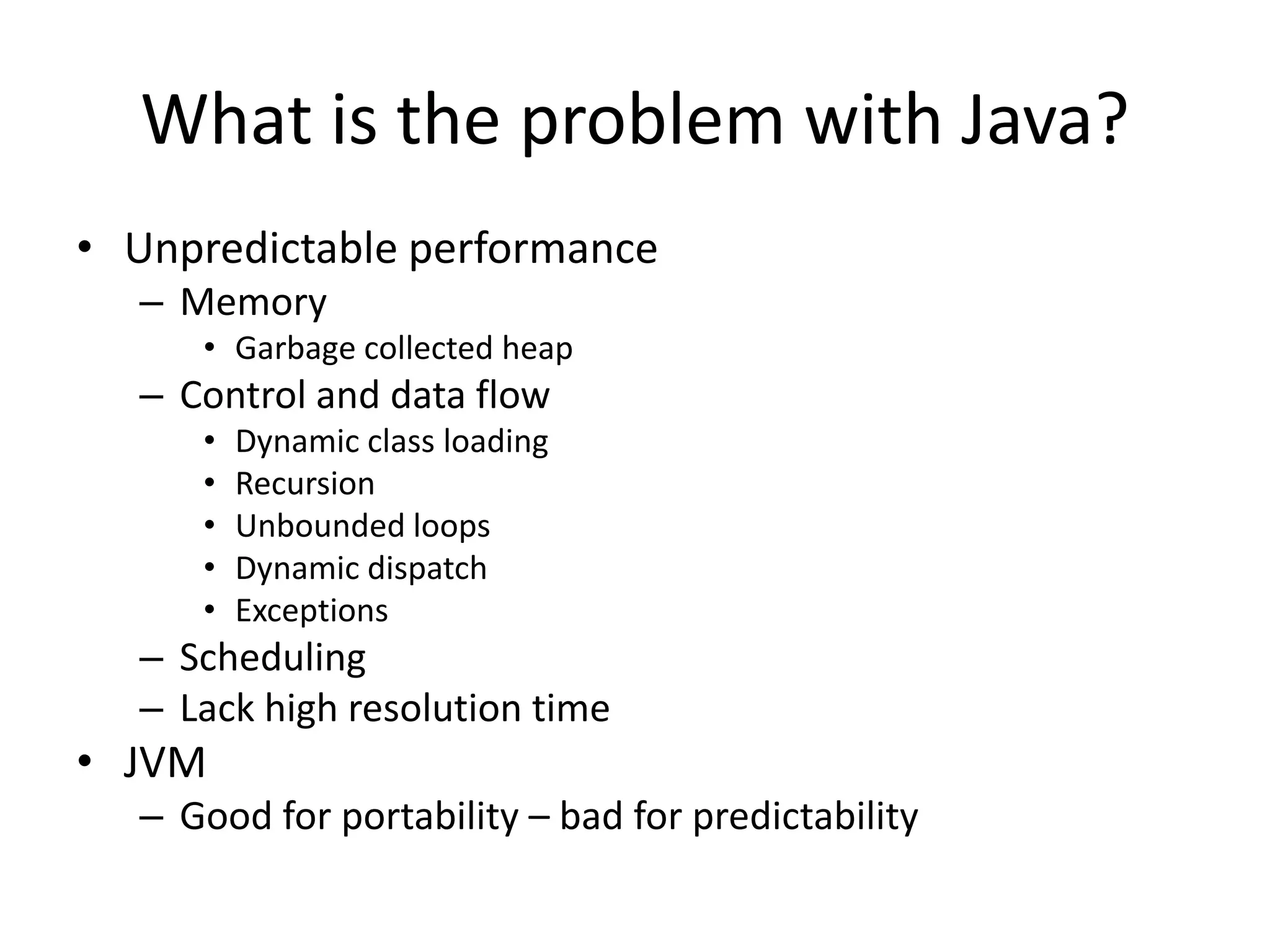 What is the problem with Java?

• Unpredictable performance
  – Memory
    • Garbage collected heap
  – Control and data flow
    • Dynamic class loading
    • Recursion
    • Unbounded loops
    • Dynamic dispatch
    • Exceptions
  – Scheduling
  – Lack high resolution time
• JVM
  – Good for portability – bad for predictability